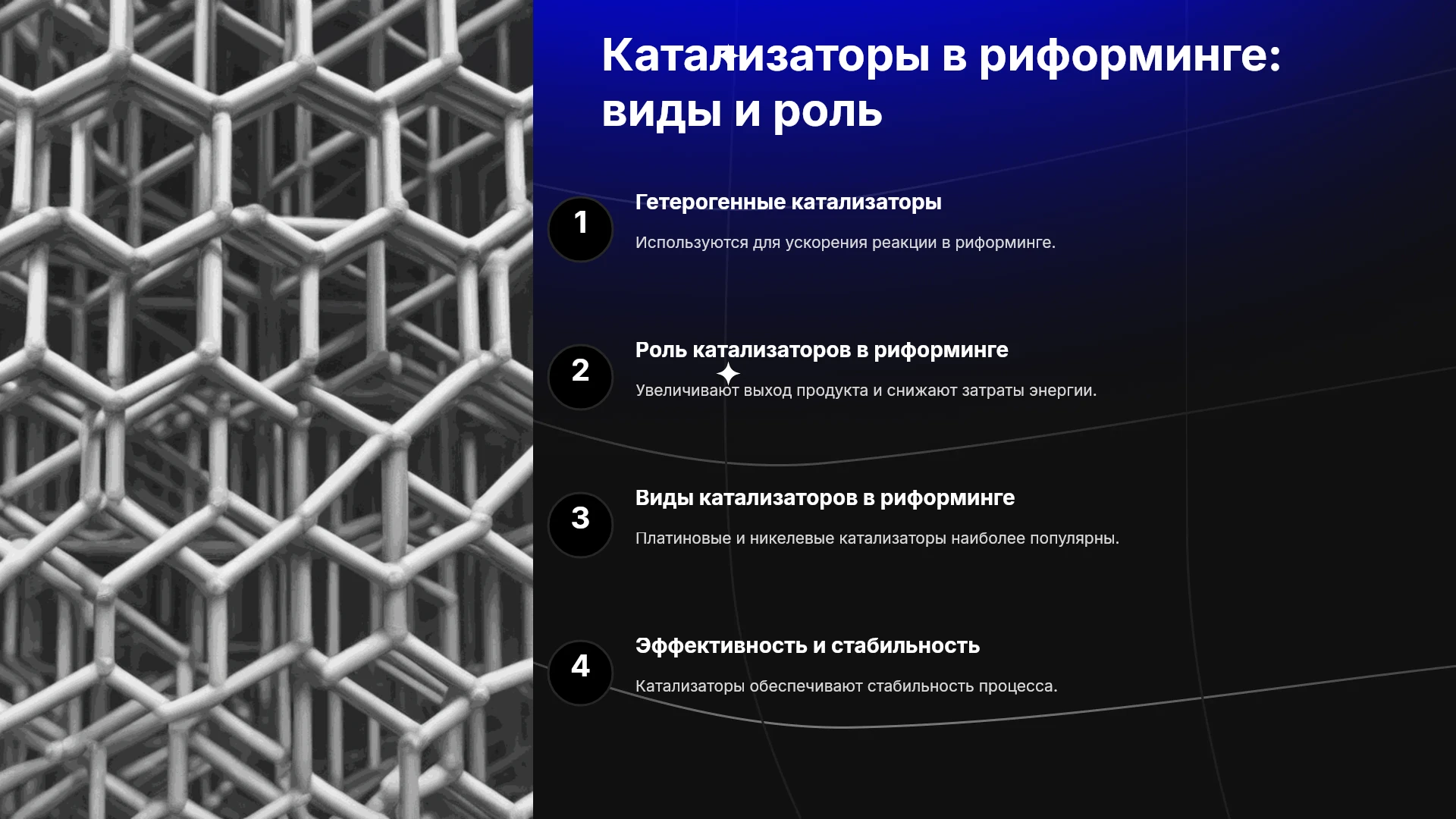 Катализаторы в риформинге: виды и роль

1

Гетерогенные катализаторы

Используются для ускорения реакции в риформинге.

2

Роль катализаторов в риформинге

Увеличивают выход продукта и снижают затраты энергии.

3

Виды катализаторов в риформинге

Платиновые и никелевые катализаторы наиболее популярны.

4

Эффективность и стабильность

Катализаторы обеспечивают стабильность процесса.